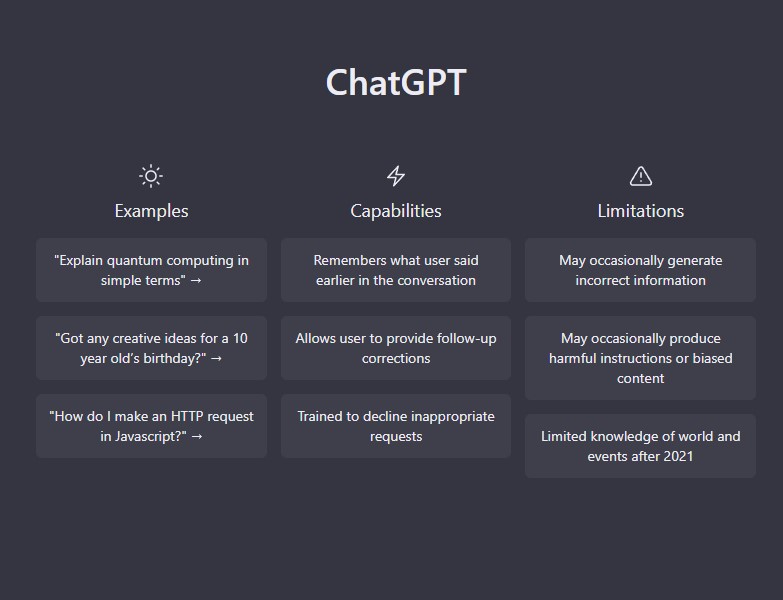 ChatGPT

Examples

"Explain quantum computing in simple terms" →

"Got any creative ideas for a 10 year old's birthday?" →

"How do I make an HTTP request in Javascript?" →

Capabilities

Remembers what user said earlier in the conversation

Allows user to provide follow-up corrections

Trained to decline inappropriate requests

Limitations

May occasionally generate incorrect information

May occasionally produce harmful instructions or biased content

Limited knowledge of world and events after 2021